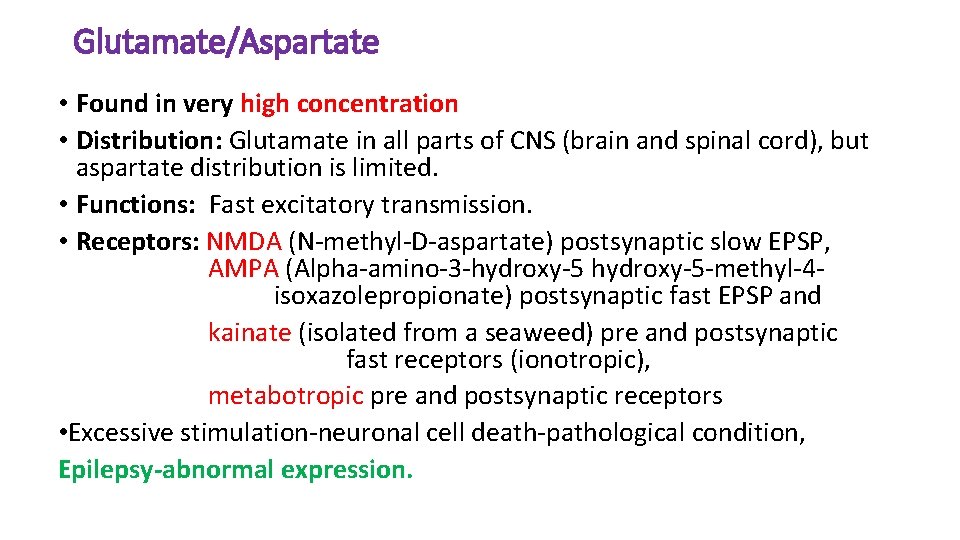 Glutamate/Aspartate

• Found in very high concentration
• Distribution: Glutamate in all parts of CNS (brain and spinal cord), but aspartate distribution is limited.
• Functions: Fast excitatory transmission.
• Receptors: NMDA (N-methyl-D-aspartate) postsynaptic slow EPSP,
AMPA (Alpha-amino-3-hydroxy-5 hydroxy-5-methyl-4-isoxazolepropionate) postsynaptic fast EPSP and
kainate (isolated from a seaweed) pre and postsynaptic fast receptors (ionotropic),
metabotropic pre and postsynaptic receptors
•Excessive stimulation-neuronal cell death-pathological condition,
Epilepsy-abnormal expression.